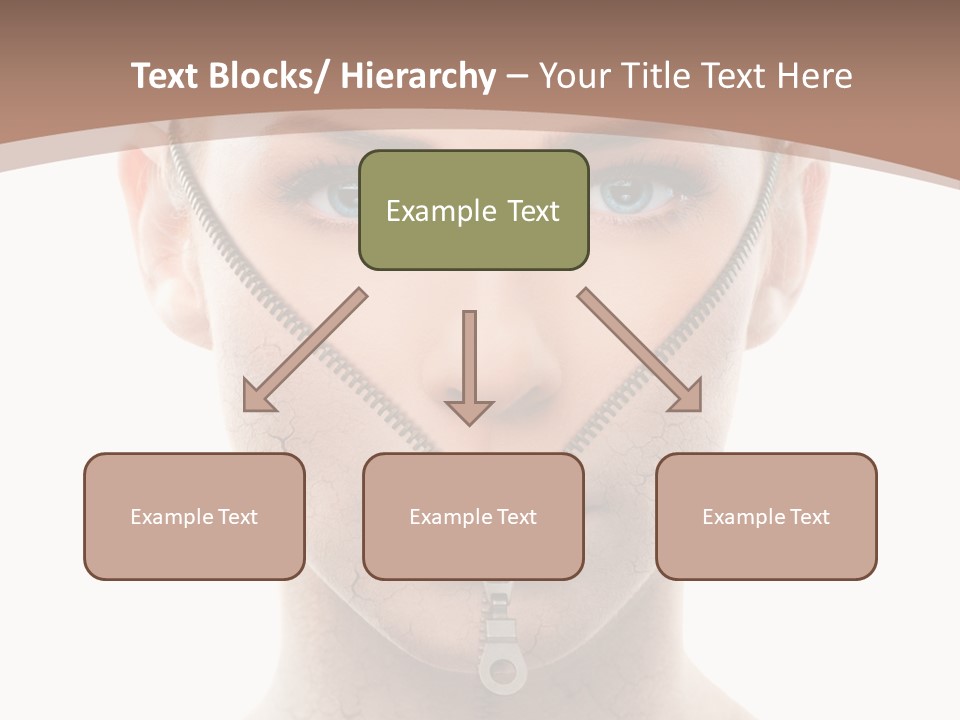 Text Blocks/ Hierarchy – Your Title Text Here

Example Text

Example Text

Example Text

Example Text